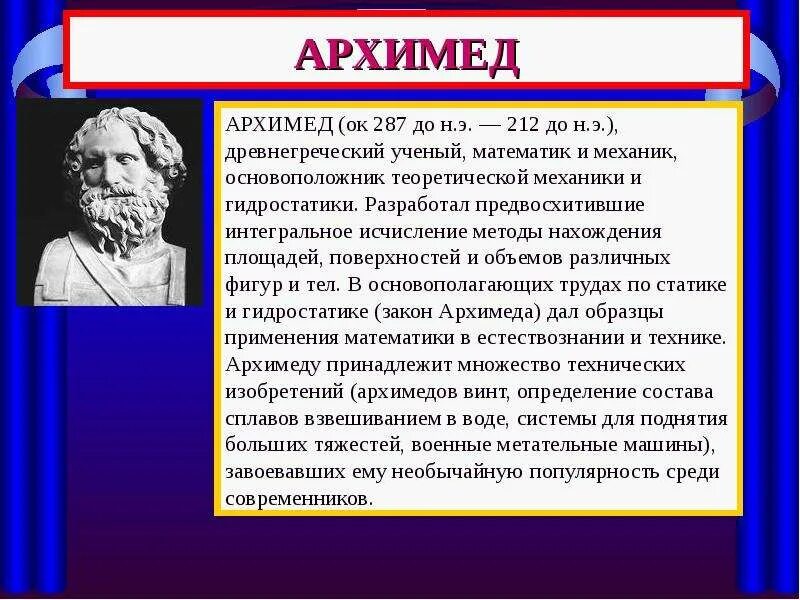 АРХИМЕД

АРХИМЕД (ок 287 до н.э. — 212 до н.э.), древнегреческий ученый, математик и механик, основоположник теоретической механики и гидростатики. Разработал предвосхитившие интегральное исчисление методы нахождения площадей, поверхностей и объемов различных фигур и тел. В основополагающих трудах по статике и гидростатике (закон Архимеда) дал образцы применения математики в естествознании и технике. Архимеду принадлежит множество технических изобретений (архимедов винт, определение состава сплавов взвешиванием в воде, системы для поднятия больших тяжестей, военные метательные машины), завоевавших ему необычайную популярность среди современников.